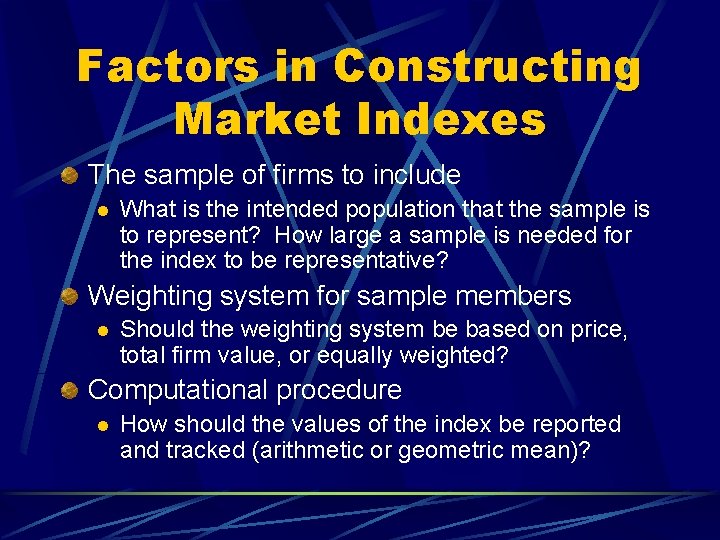 Factors in Constructing Market Indexes

The sample of firms to include

What is the intended population that the sample is to represent? How large a sample is needed for the index to be representative?

Weighting system for sample members

Should the weighting system be based on price, total firm value, or equally weighted?

Computational procedure

How should the values of the index be reported and tracked (arithmetic or geometric mean)?